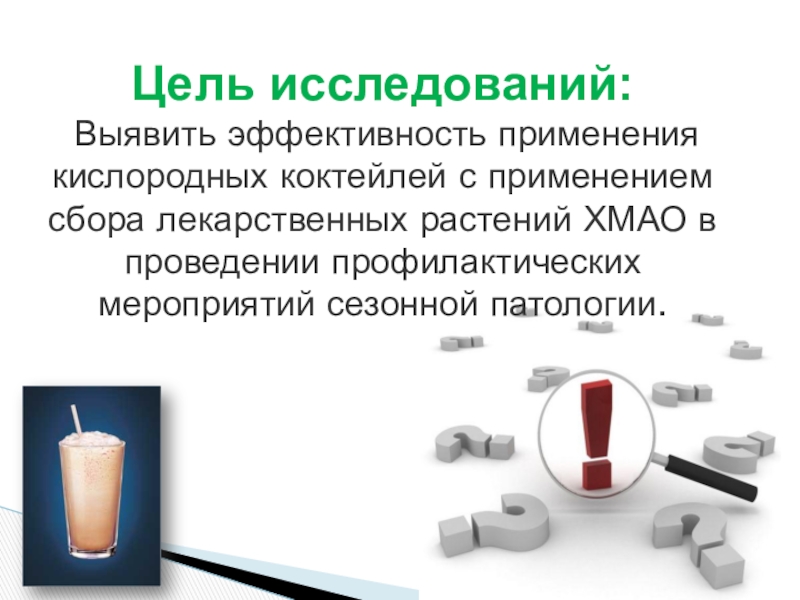 Цель исследований:

Выявить эффективность применения кислородных коктейлей с применением сбора лекарственных растений ХМАО в проведении профилактических мероприятий сезонной патологии.